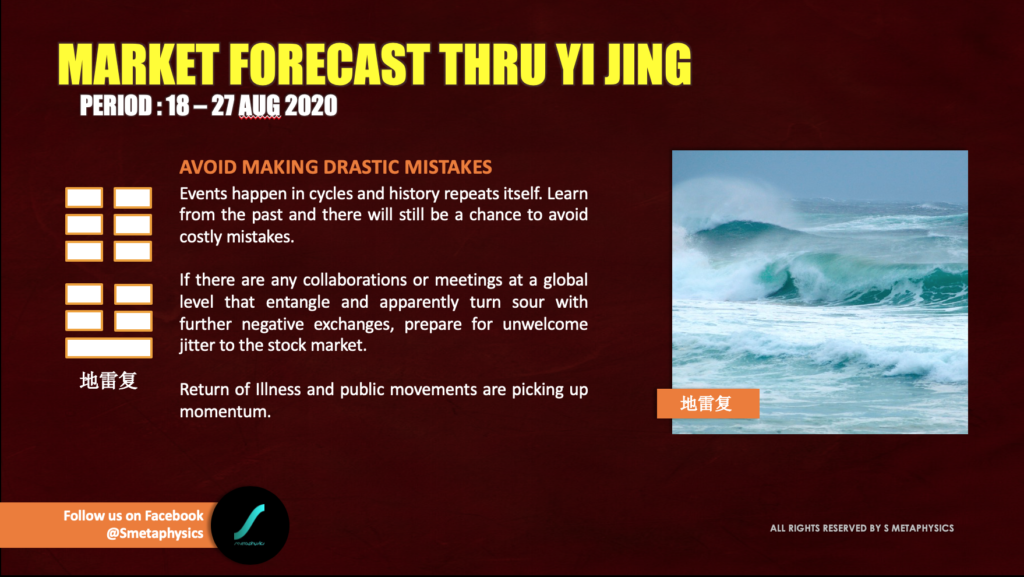 MARKET FORECAST THRU YI JING
PERIOD : 18 – 27 AUG 2020

AVOID MAKING DRASTIC MISTAKES

Events happen in cycles and history repeats itself. Learn from the past and there will still be a chance to avoid costly mistakes.

If there are any collaborations or meetings at a global level that entangle and apparently turn sour with further negative exchanges, prepare for unwelcome jitter to the stock market.

Return of Illness and public movements are picking up momentum.

地雷复

地雷复

Follow us on Facebook
@Smetaphysics

ALL RIGHTS RESERVED BY S METAPHYSICS